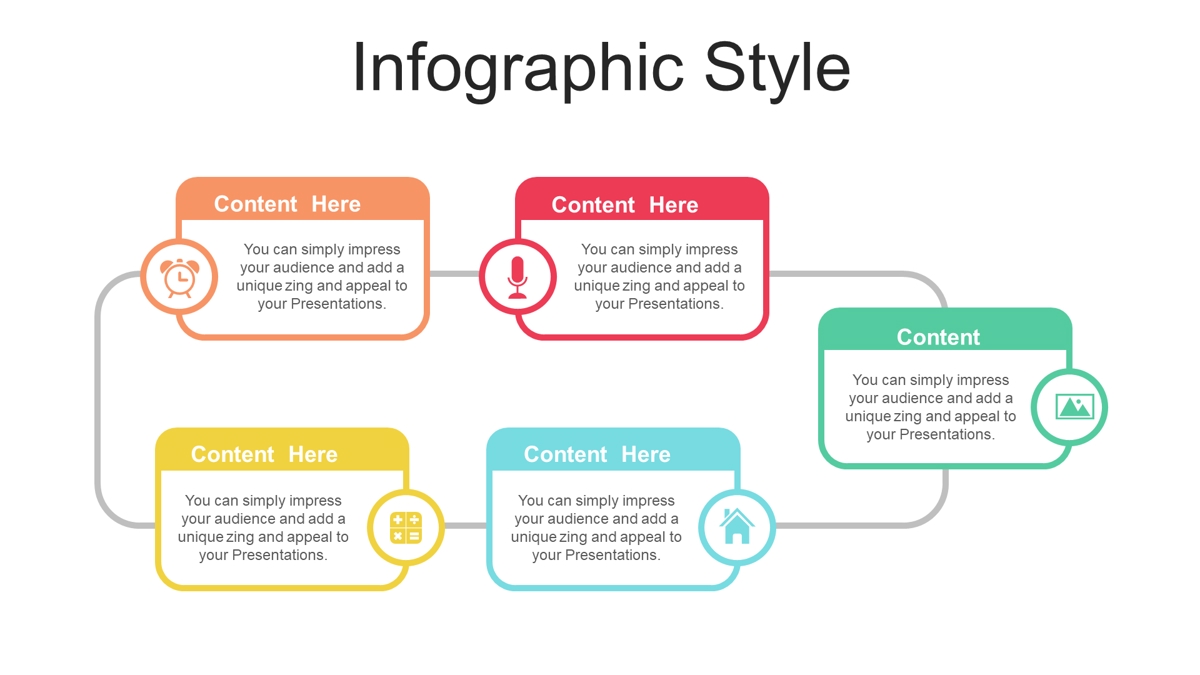 Infographic Style

Content Here

You can simply impress your audience and add a unique zing and appeal to your Presentations.

Content Here

You can simply impress your audience and add a unique zing and appeal to your Presentations.

Content

You can simply impress your audience and add a unique zing and appeal to your Presentations.

Content Here

You can simply impress your audience and add a unique zing and appeal to your Presentations.

Content Here

You can simply impress your audience and add a unique zing and appeal to your Presentations.